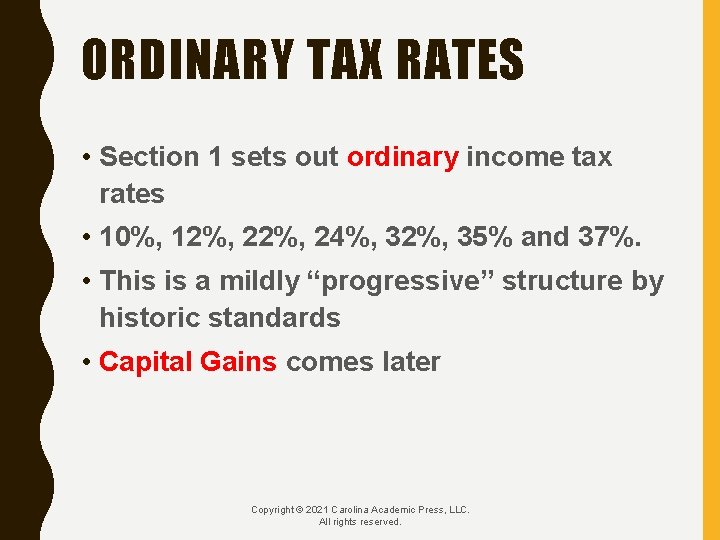 ORDINARY TAX RATES

• Section 1 sets out ordinary income tax rates

• 10%, 12%, 22%, 24%, 32%, 35% and 37%.

• This is a mildly “progressive” structure by historic standards

• Capital Gains comes later

Copyright © 2021 Carolina Academic Press, LLC. All rights reserved.